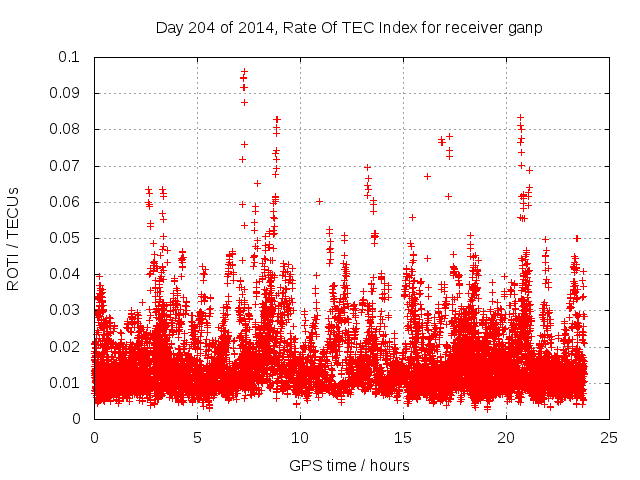 Day 204 of 2014, Rate Of TEC Index for receiver ganp

ROTI / TECUs

0.1
0.09
0.08
0.07
0.06
0.05
0.04
0.03
0.02
0.01
0

0
5
10
15
20
25

GPS time / hours